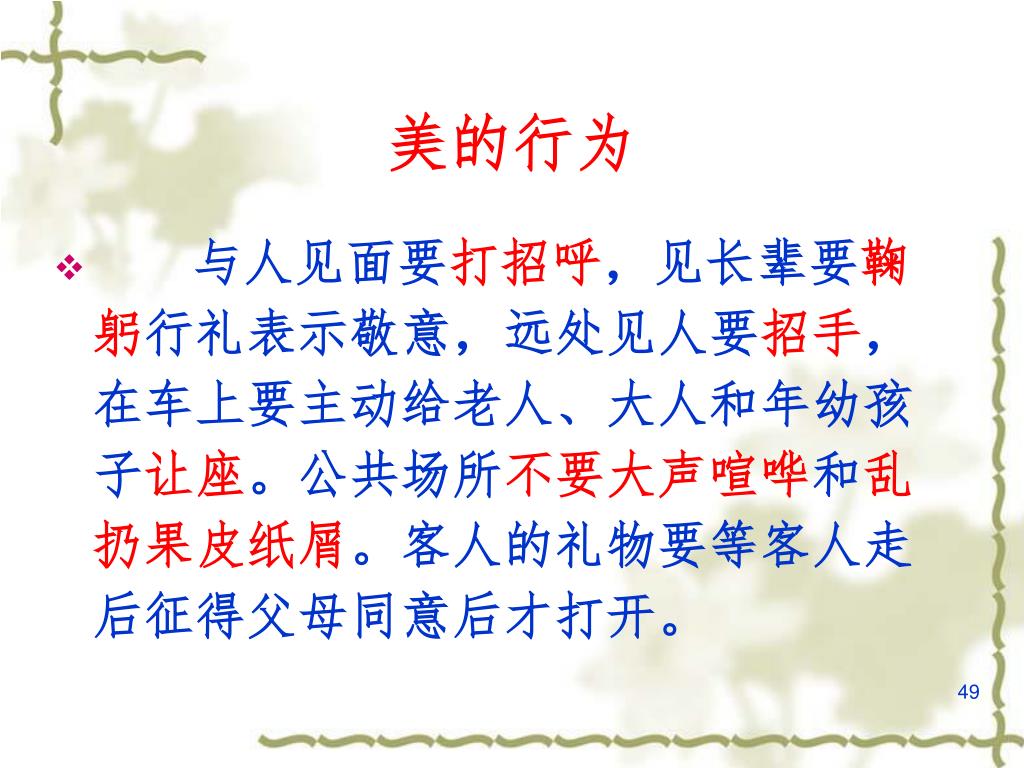 美的行为

❖ 与人见面要打招呼，见长辈要鞠躬行礼表示敬意，远处见人要招手，在车上要主动给老人、大人和年幼孩子让座。公共场所不要大声喧哗和乱扔果皮纸屑。客人的礼物要等客人走后征得父母同意后才打开。

49